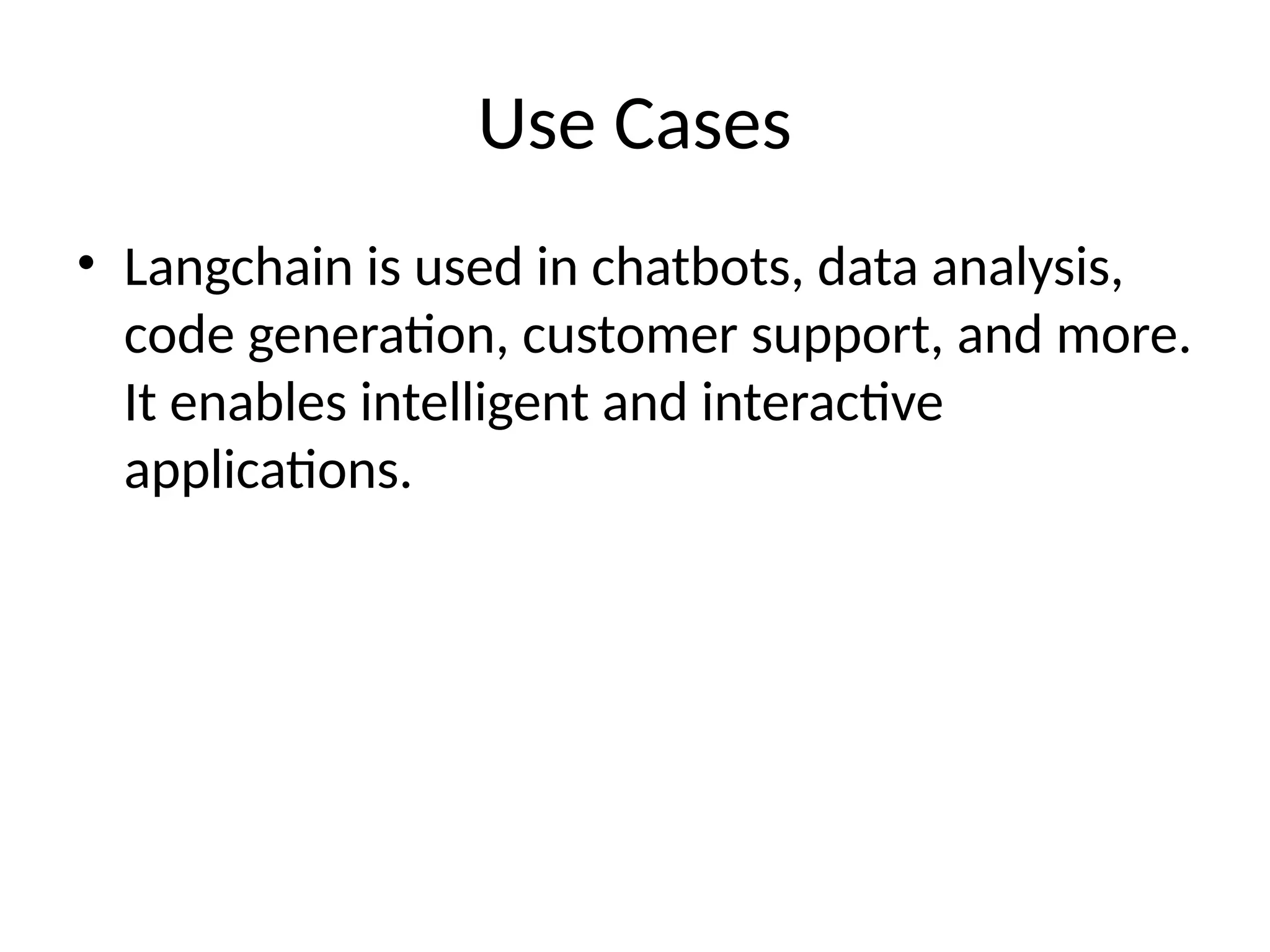 Use Cases

• Langchain is used in chatbots, data analysis, code generation, customer support, and more. It enables intelligent and interactive applications.